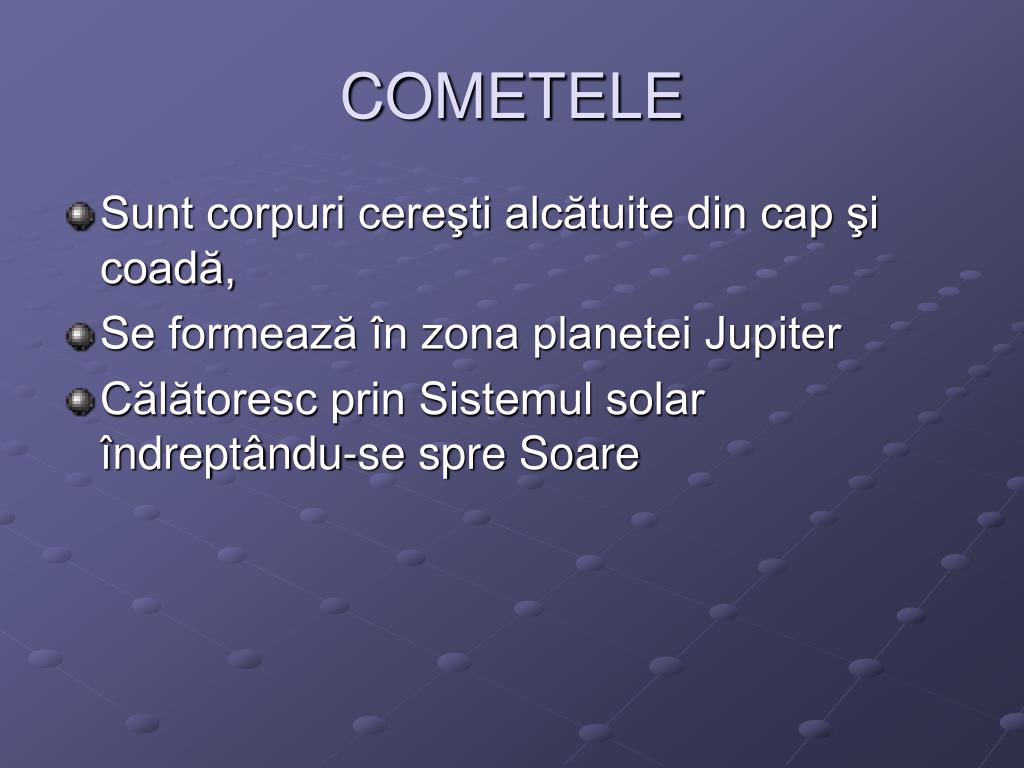 COMETELE

Sunt corpuri cereşti alcătuite din cap şi coadă,

Se formează în zona planetei Jupiter

Călătoresc prin Sistemul solar îndreptându-se spre Soare